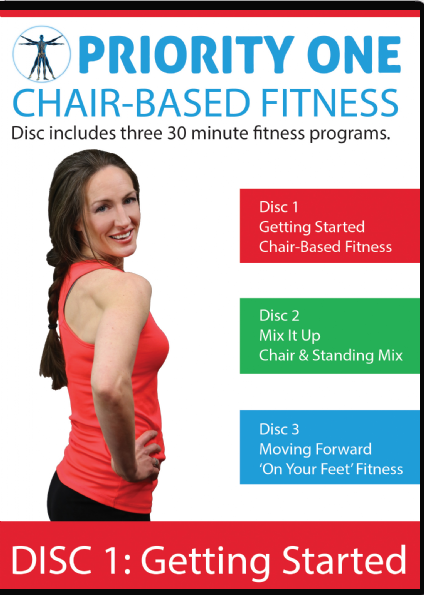 PRIORITY ONE
CHAIR-BASED FITNESS
Disc includes three 30 minute fitness programs.

Disc 1
Getting Started
Chair-Based Fitness

Disc 2
Mix It Up
Chair & Standing Mix

Disc 3
Moving Forward
'On Your Feet' Fitness

DISC 1: Getting Started